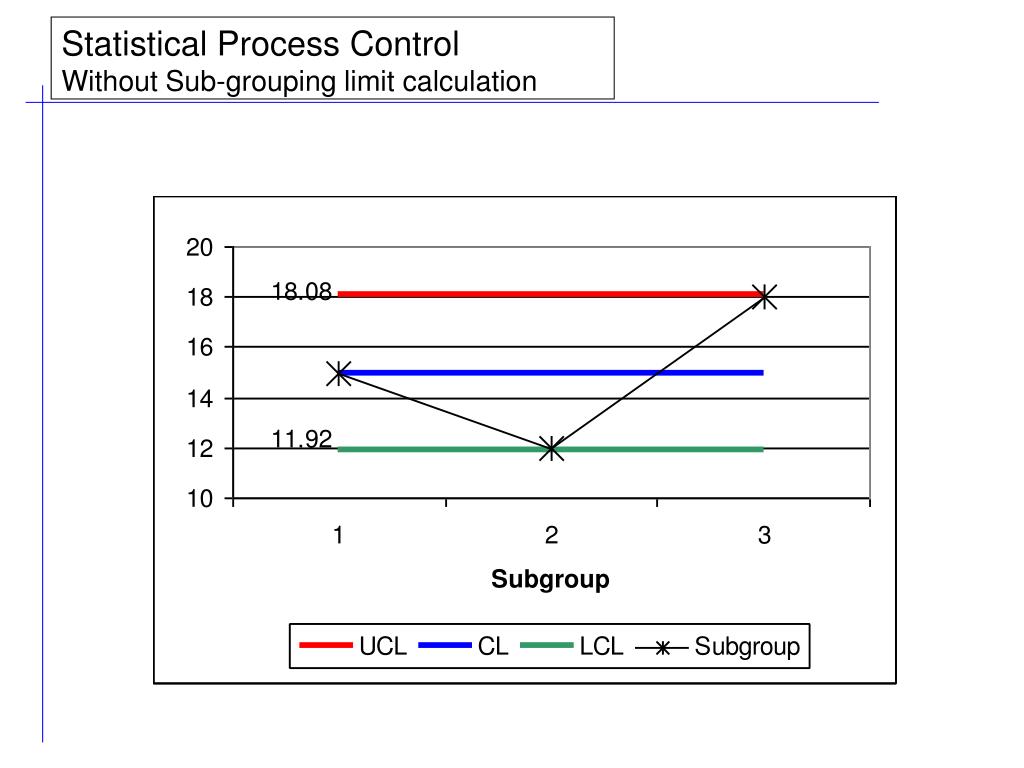 Statistical Process Control
Without Sub-grouping limit calculation

20
18
16
14
12
10

18.08
11.92

1
2
3

Subgroup

UCL
CL
LCL
Subgroup